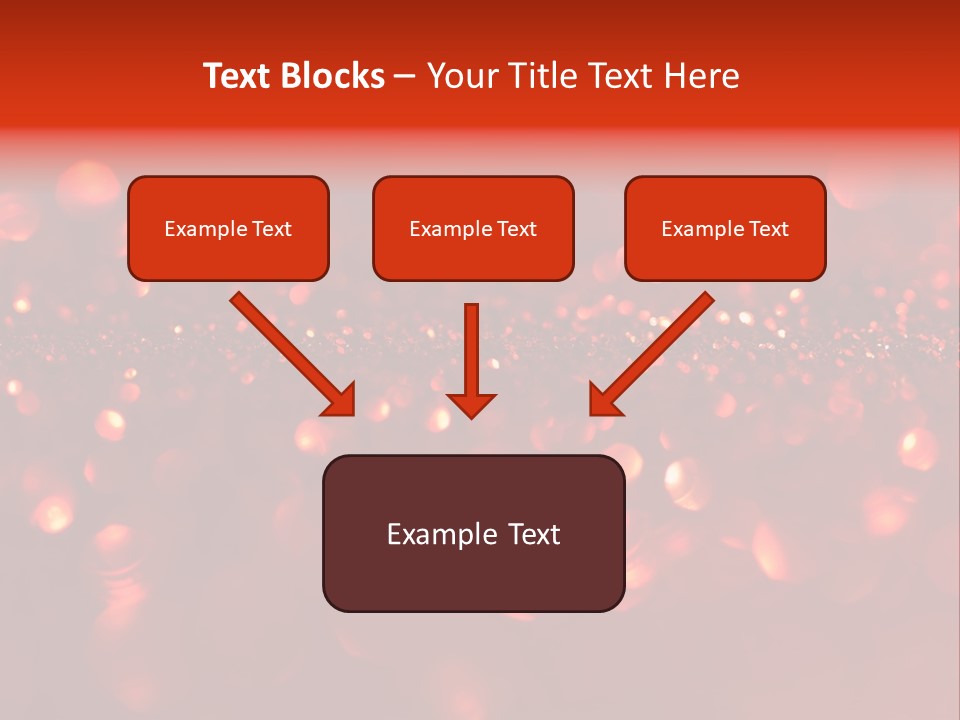 Text Blocks – Your Title Text Here

Example Text

Example Text

Example Text

Example Text